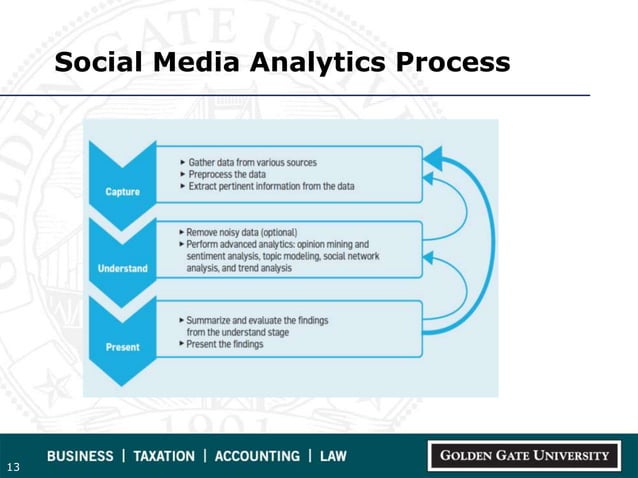 Social Media Analytics Process

Capture

► Gather data from various sources
► Preprocess the data
► Extract pertinent information from the data

Understand

► Remove noisy data (optional)
► Perform advanced analytics: opinion mining and sentiment analysis, topic modeling, social network analysis, and trend analysis

Present

► Summarize and evaluate the findings from the understand stage
► Present the findings

13

BUSINESS | TAXATION | ACCOUNTING | LAW

GOLDEN GATE UNIVERSITY